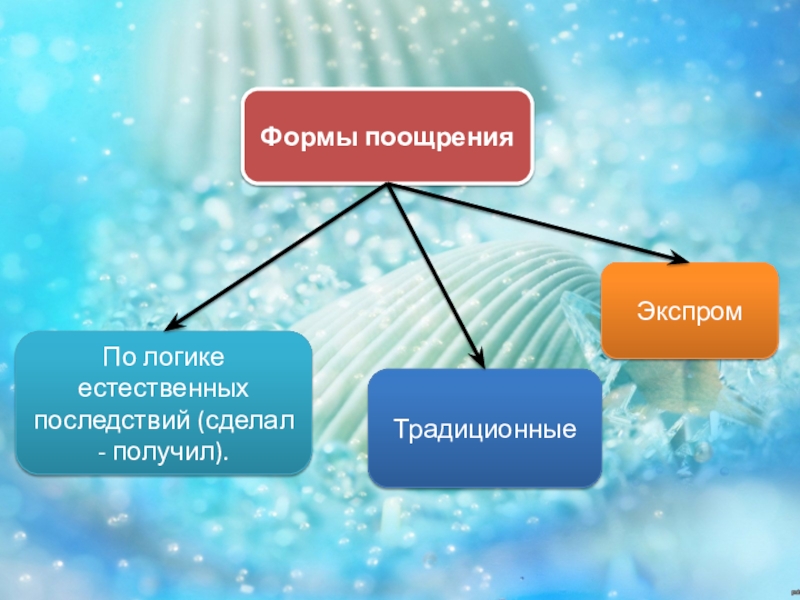 Формы поощрения

По логике естественных последствий (сделал - получил).

Традиционные

Экспром